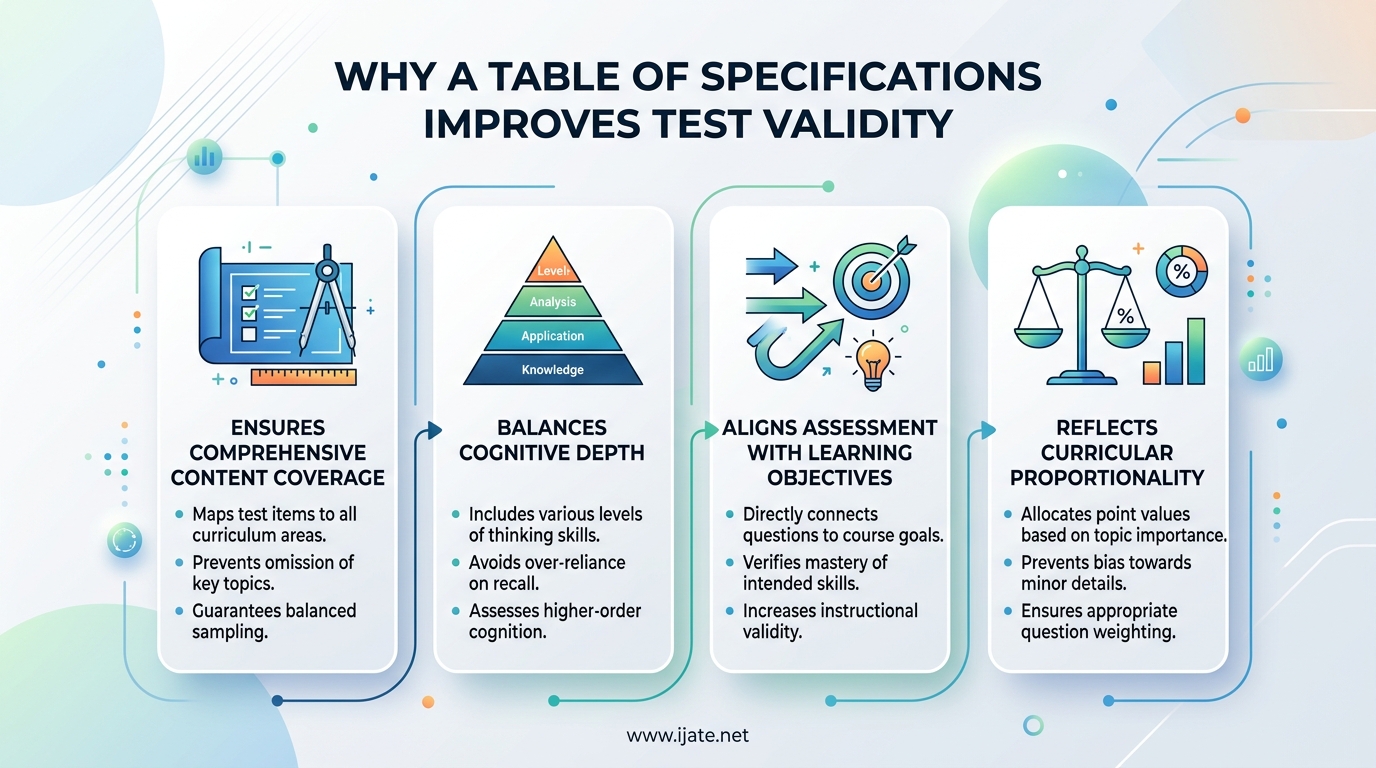 WHY A TABLE OF SPECIFICATIONS IMPROVES TEST VALIDITY

ENSURES COMPREHENSIVE CONTENT COVERAGE

- Maps test items to all curriculum areas.
- Prevents omission of key topics.
- Guarantees balanced sampling.

Level
Analysis
Application
Knowledge

BALANCES COGNITIVE DEPTH

- Includes various levels of thinking skills.
- Avoids over-reliance on recall.
- Assesses higher-order cognition.

ALIGNS ASSESSMENT WITH LEARNING OBJECTIVES

- Directly connects questions to course goals.
- Verifies mastery of intended skills.
- Increases instructional validity.

%
%

REFLECTS CURRICULAR PROPORTIONALITY

- Allocates point values based on topic importance.
- Prevents bias towards minor details.
- Ensures appropriate question weighting.

www.ijate.net